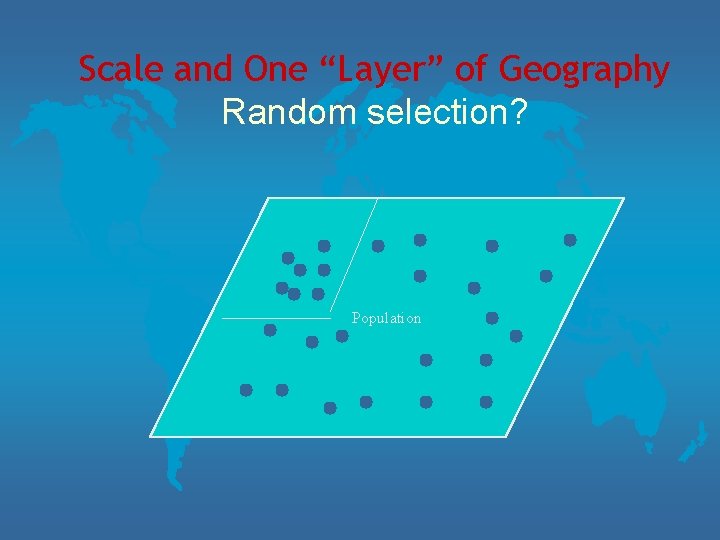 Scale and One “Layer” of Geography
Random selection?

Population